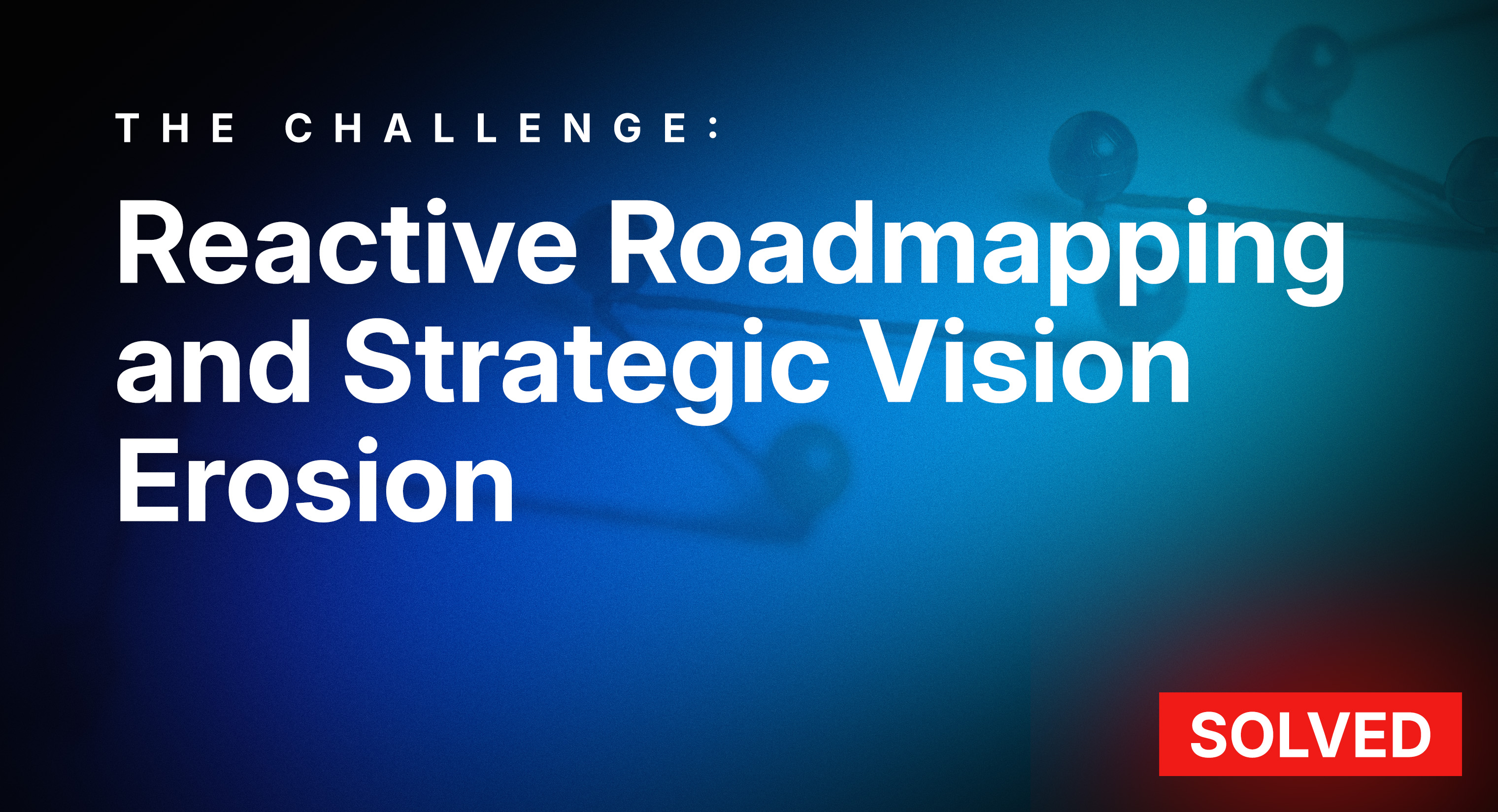 THE CHALLENGE:

Reactive Roadmapping and Strategic Vision Erosion

SOLVED